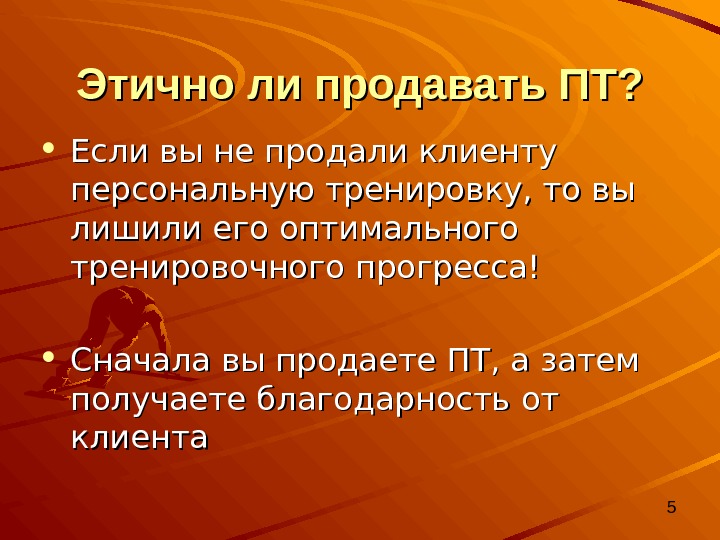 Этично ли продавать ПТ?

• Если вы не продали клиенту персональную тренировку, то вы лишили его оптимального тренировочного прогресса!

• Сначала вы продаете ПТ, а затем получаете благодарность от клиента

5